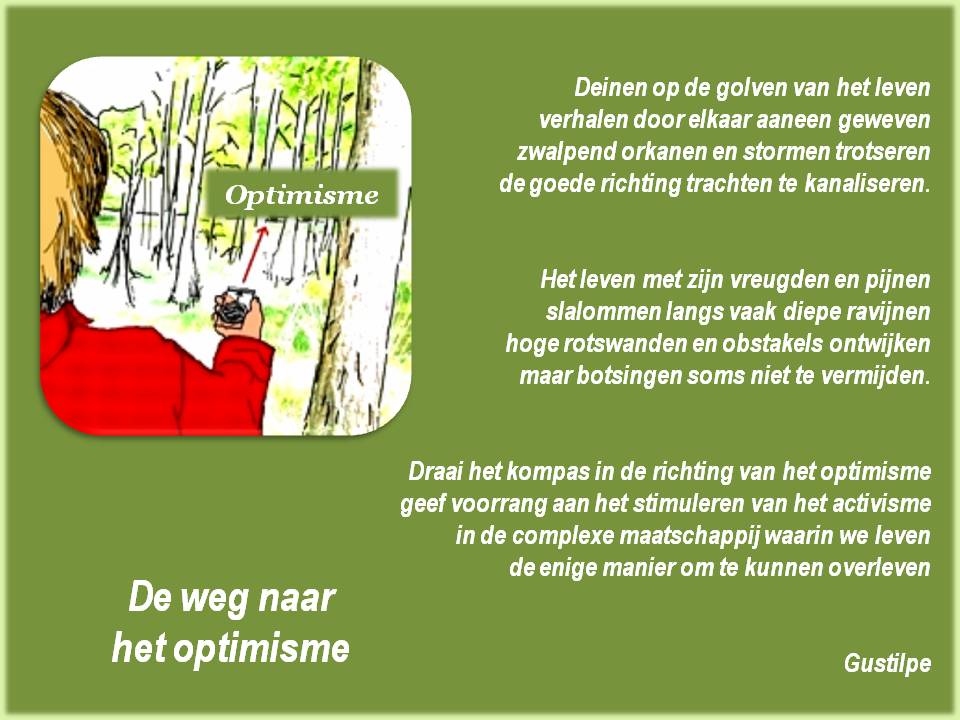 Optimisme

Deinen op de golven van het leven
verhalen door elkaar aaneen geweven
zwalpend orkanen en stormen trotseren
de goede richting trachten te kanaliseren.

Het leven met zijn vreugden en pijnen
slalommen langs vaak diepe ravijnen
hoge rotswanden en obstakels ontwijken
maar botsingen soms niet te vermijden.

Draai het kompas in de richting van het optimisme
geef voorrang aan het stimuleren van het activisme
in de complexe maatschappij waarin we leven
de enige manier om te kunnen overleven

De weg naar
het optimisme

Gustilpe